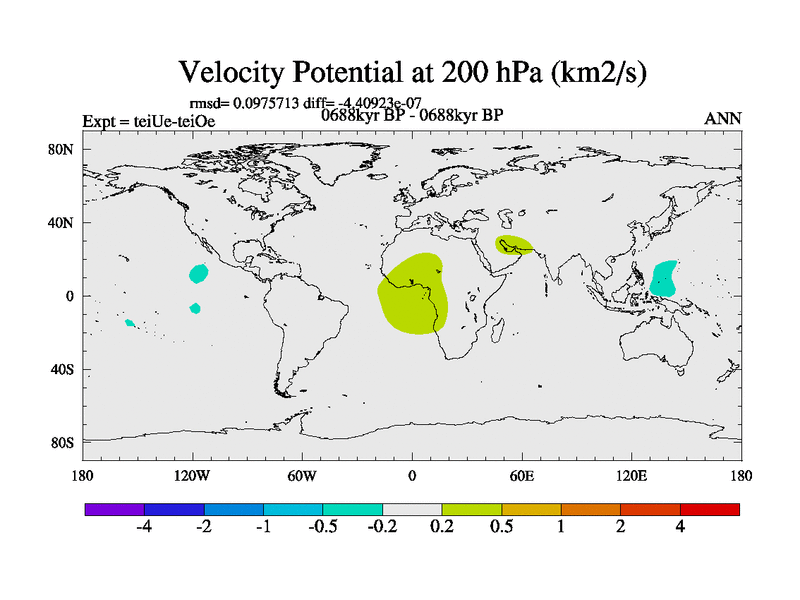 Velocity Potential at 200 hPa (km2/s)

rmsd= 0.0975713 diff= -4.40923e-07

Expt = teiUe-teiOe

0688kyr BP - 0688kyr BP

ANN

80N
40N
0
40S
80S

180
120W
60W
0
60E
120E
180

-4
-2
-1
-0.5
-0.2
0.2
0.5
1
2
4